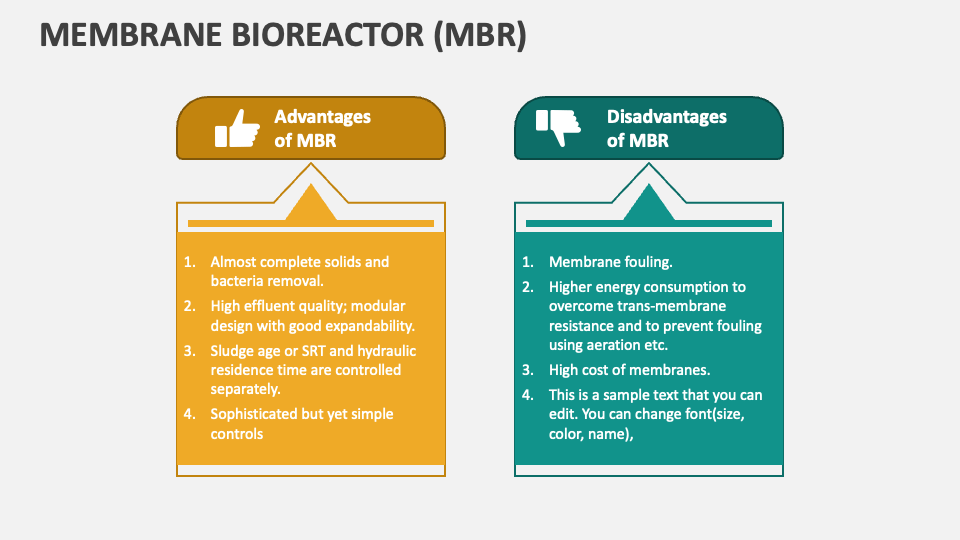 MEMBRANE BIOREACTOR (MBR)

Advantages of MBR

1. Almost complete solids and bacteria removal.
2. High effluent quality; modular design with good expandability.
3. Sludge age or SRT and hydraulic residence time are controlled separately.
4. Sophisticated but yet simple controls

Disadvantages of MBR

1. Membrane fouling.
2. Higher energy consumption to overcome trans-membrane resistance and to prevent fouling using aeration etc.
3. High cost of membranes.
4. This is a sample text that you can edit. You can change font(size, color, name),